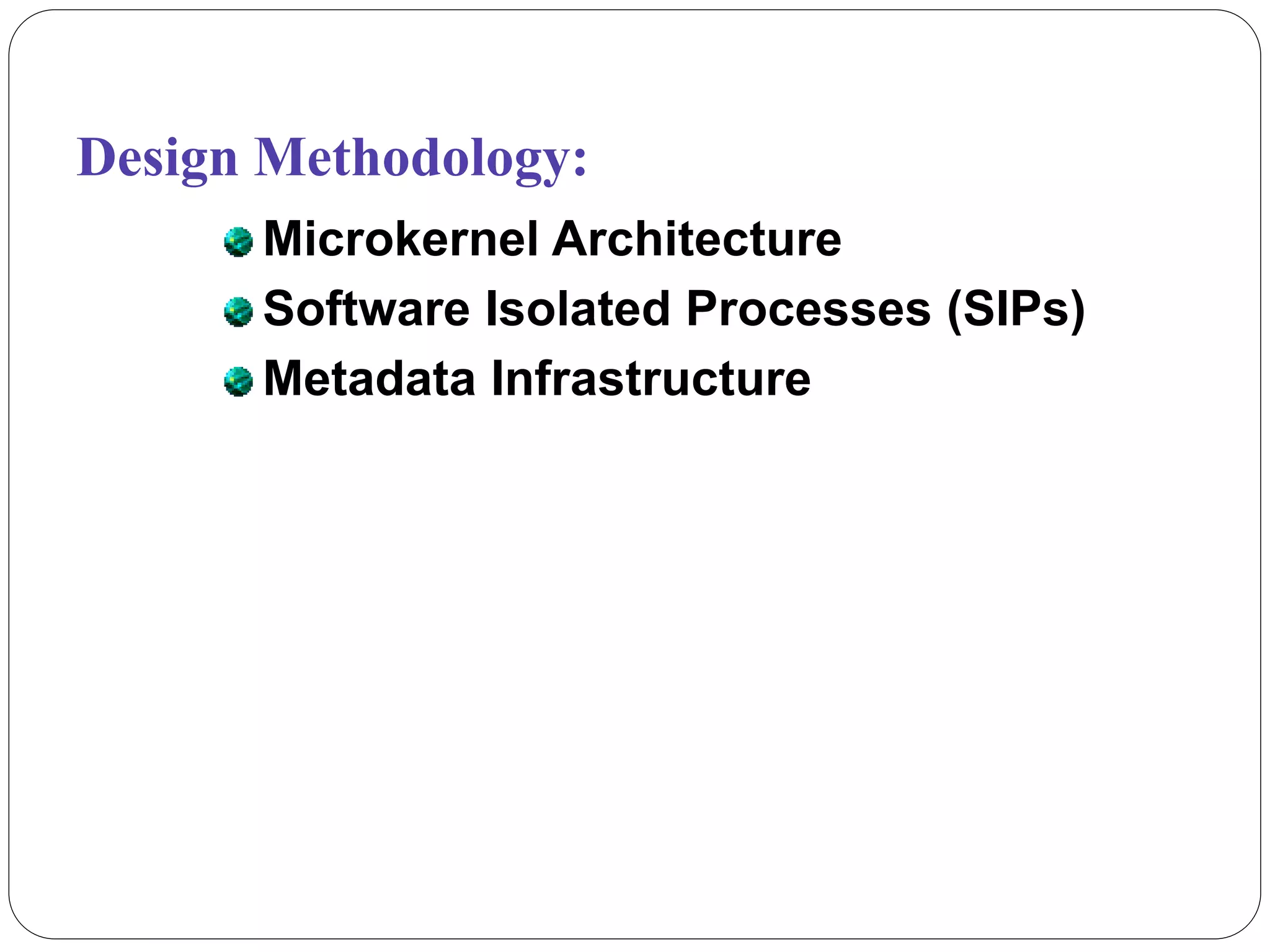 Design Methodology:

Microkernel Architecture

Software Isolated Processes (SIPs)

Metadata Infrastructure